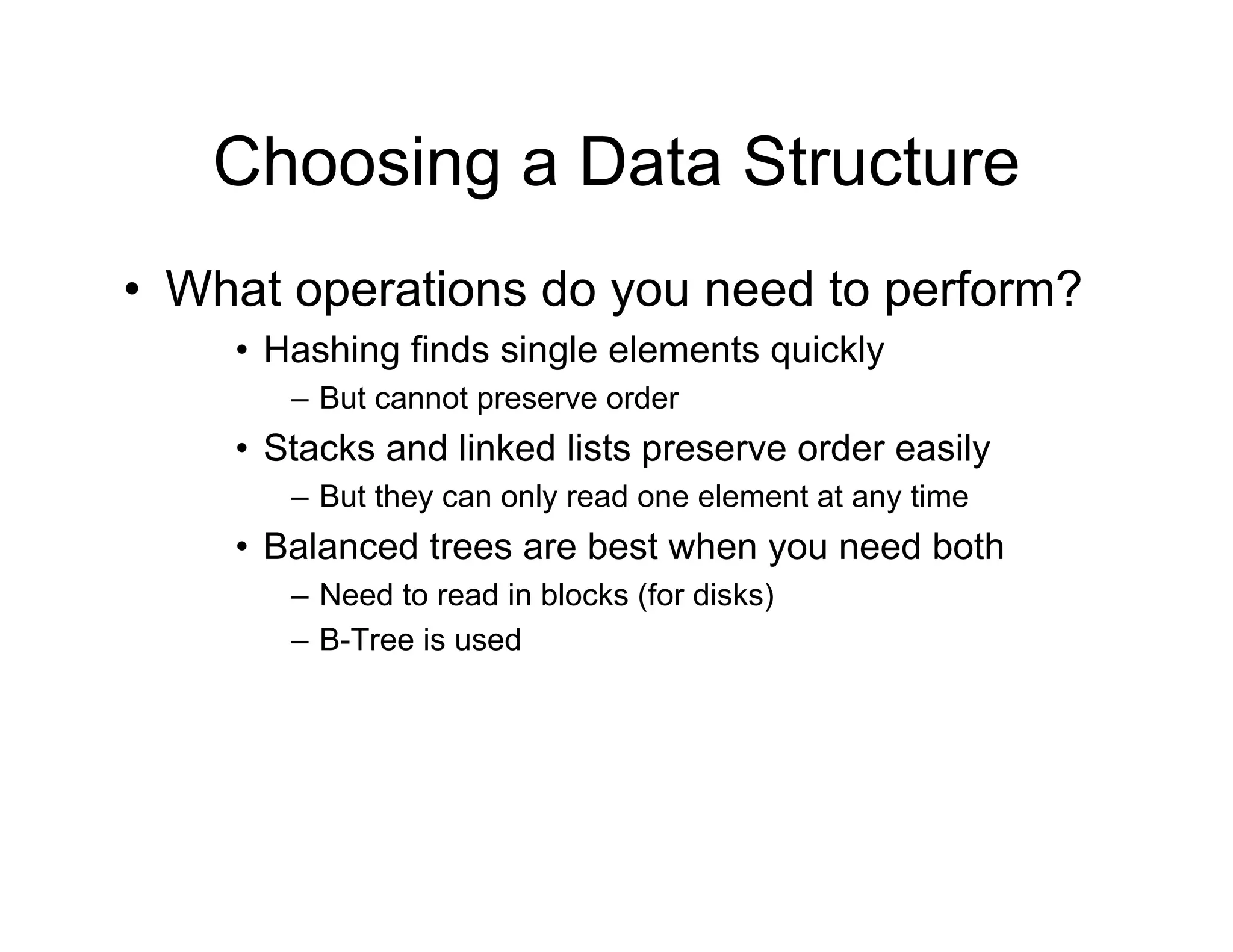 Choosing a Data Structure

• What operations do you need to perform?
  • Hashing finds single elements quickly
    – But cannot preserve order
  • Stacks and linked lists preserve order easily
    – But they can only read one element at any time
  • Balanced trees are best when you need both
    – Need to read in blocks (for disks)
    – B-Tree is used